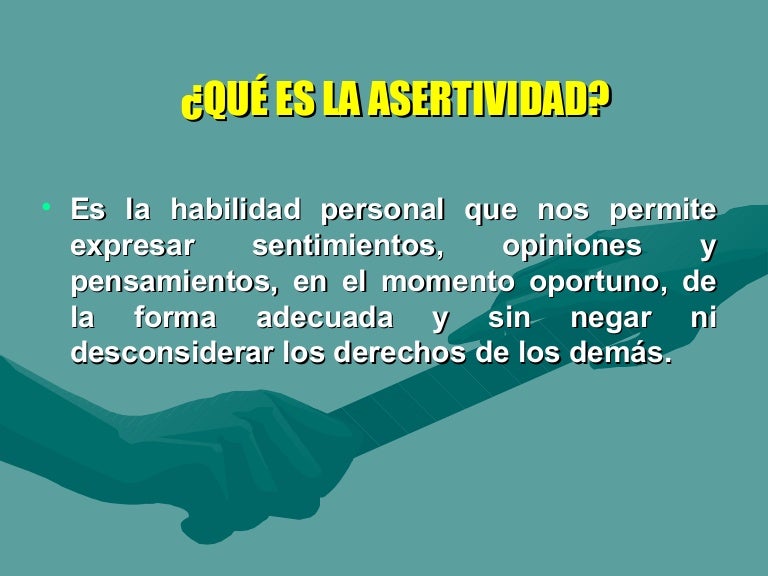 ¿QUÉ ES LA ASERTIVIDAD?

• Es la habilidad personal que nos permite expresar sentimientos, opiniones y pensamientos, en el momento oportuno, de la forma adecuada y sin negar ni desconsiderar los derechos de los demás.